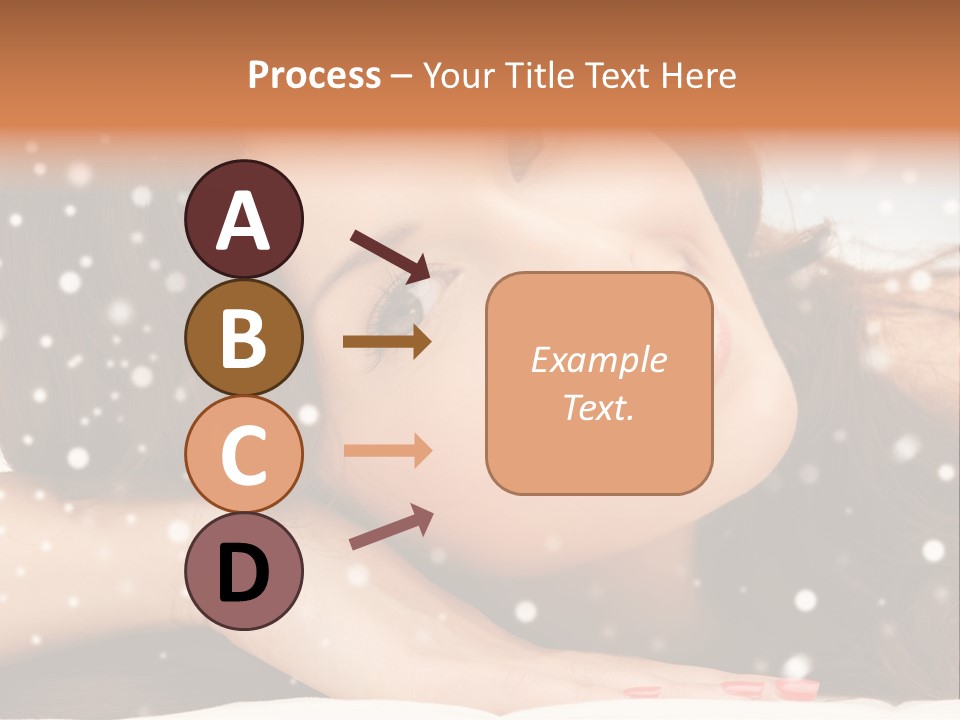 Process – Your Title Text Here

A

B

C

D

Example Text.